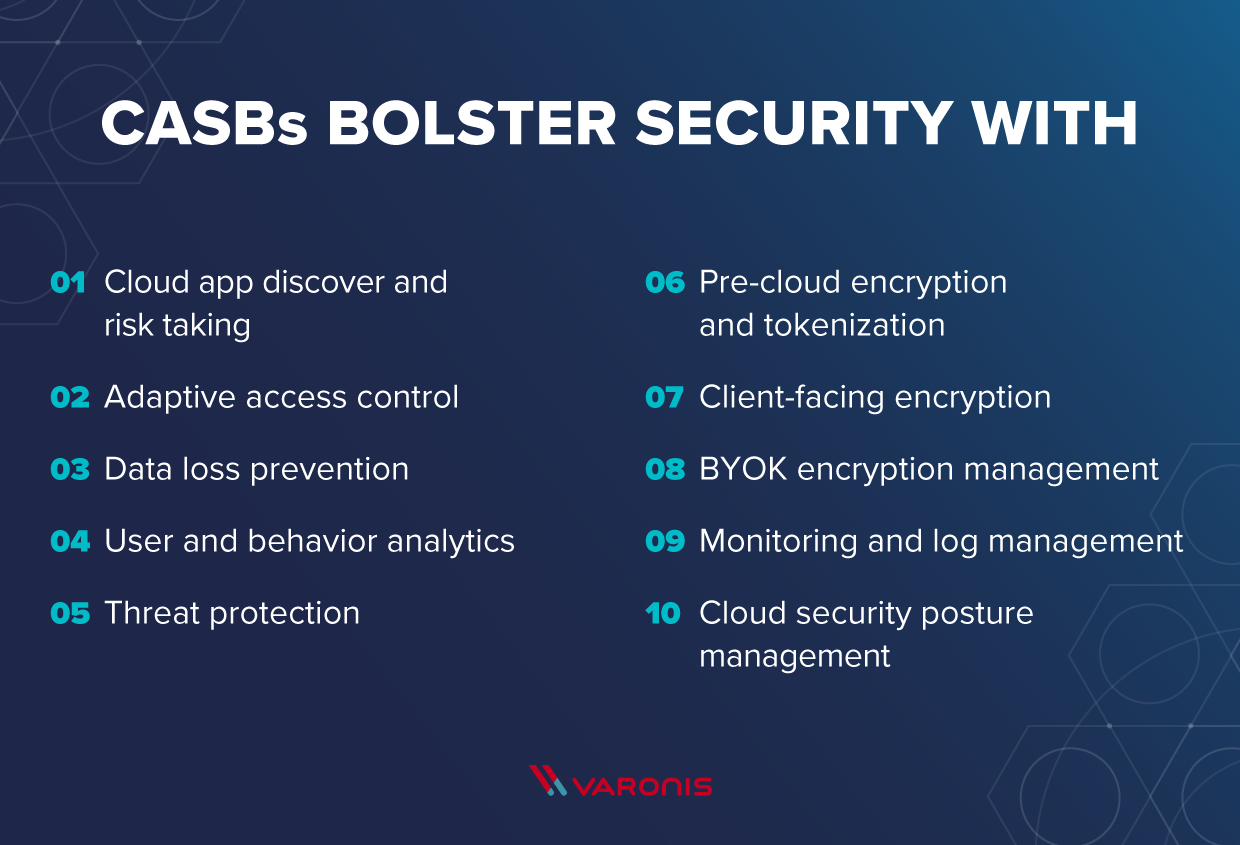 CASBs BOLSTER SECURITY WITH

01 Cloud app discover and risk taking

02 Adaptive access control

03 Data loss prevention

04 User and behavior analytics

05 Threat protection

06 Pre-cloud encryption and tokenization

07 Client-facing encryption

08 BYOK encryption management

09 Monitoring and log management

10 Cloud security posture management

VARONIS